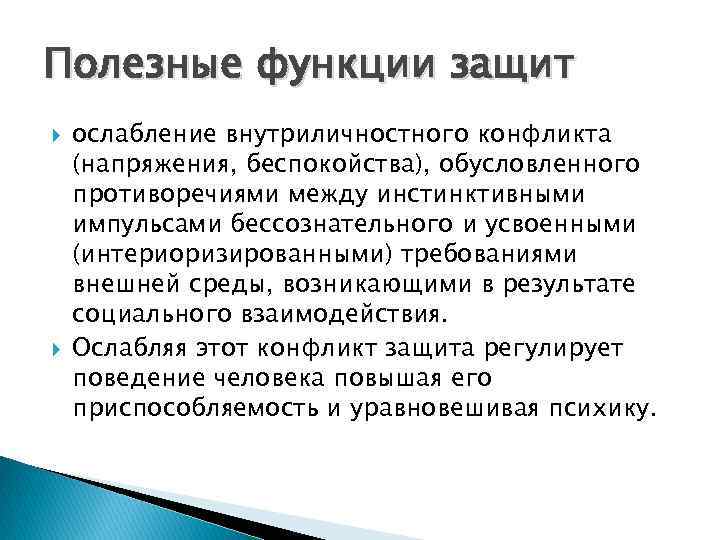 Полезные функции защит

ослабление внутриличностного конфликта (напряжения, беспокойства), обусловленного противоречиями между инстинктивными импульсами бессознательного и усвоенными (интериоризированными) требованиями внешней среды, возникающими в результате социального взаимодействия.

Ослабляя этот конфликт защита регулирует поведение человека повышая его приспособляемость и уравновешивая психику.